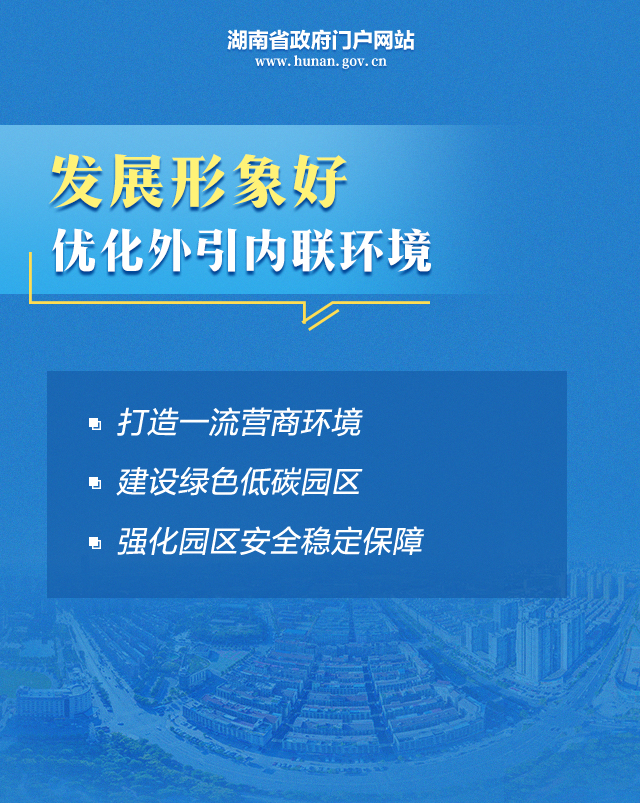 湖南省政府门户网站
www.hunan.gov.cn

发展形象好
优化外引内联环境

打造一流营商环境
建设绿色低碳园区
强化园区安全稳定保障